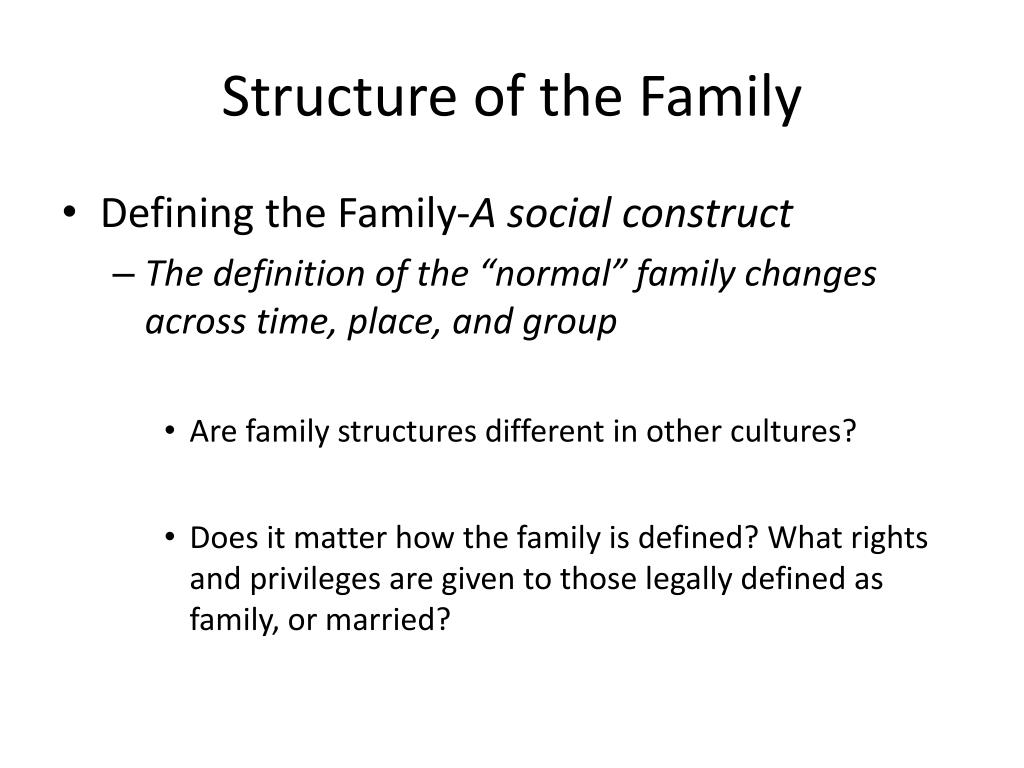 Structure of the Family

• Defining the Family-A social construct
– The definition of the “normal” family changes across time, place, and group

• Are family structures different in other cultures?

• Does it matter how the family is defined? What rights and privileges are given to those legally defined as family, or married?